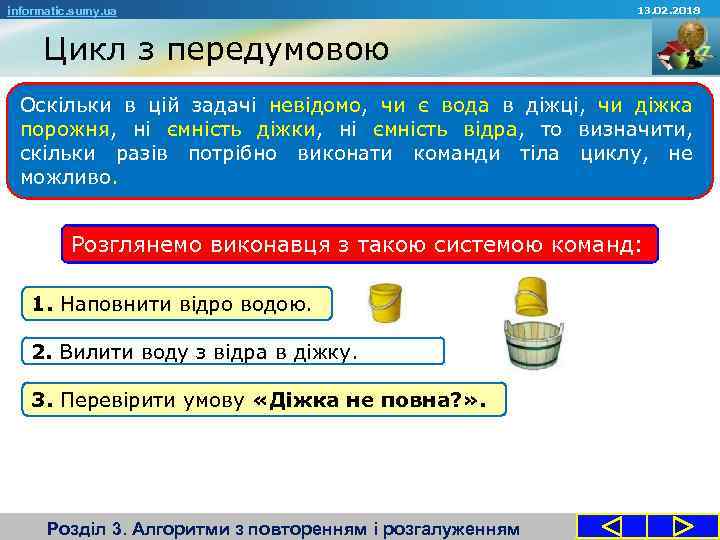 informatic.sumy.ua

13.02.2019

Цикл з передумовою

Оскільки в цій задачі невідомо, чи є вода в діжці, чи діжка порожня, ні ємність діжки, ні ємність відра, то визначити, скільки разів потрібно виконати команди тіла циклу, не можливо.

Розглянемо виконавця з такою системою команд:

1. Наповнити відро водою.

2. Вилити воду з відра в діжку.

3. Перевірити умову «Діжка не повна?».

Розділ 3. Алгоритми з повторенням і розгалуженням